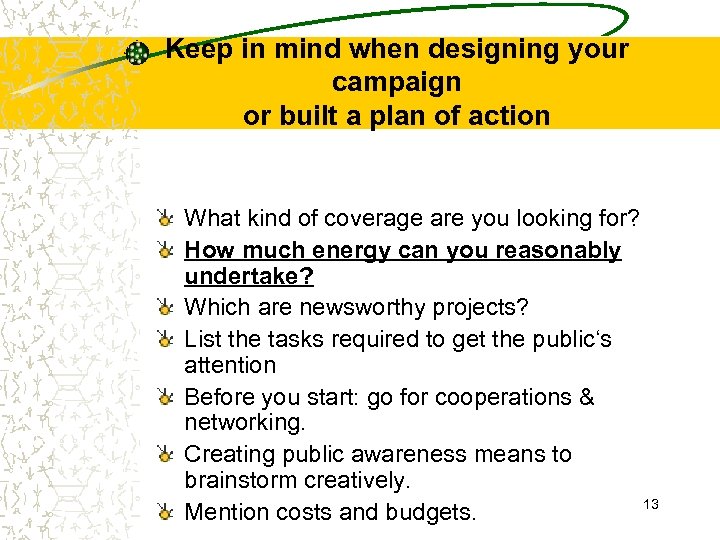 Keep in mind when designing your campaign
or built a plan of action

What kind of coverage are you looking for?

How much energy can you reasonably undertake?

Which are newsworthy projects?

List the tasks required to get the public‘s attention

Before you start: go for cooperations & networking.

Creating public awareness means to brainstorm creatively.

Mention costs and budgets.

13